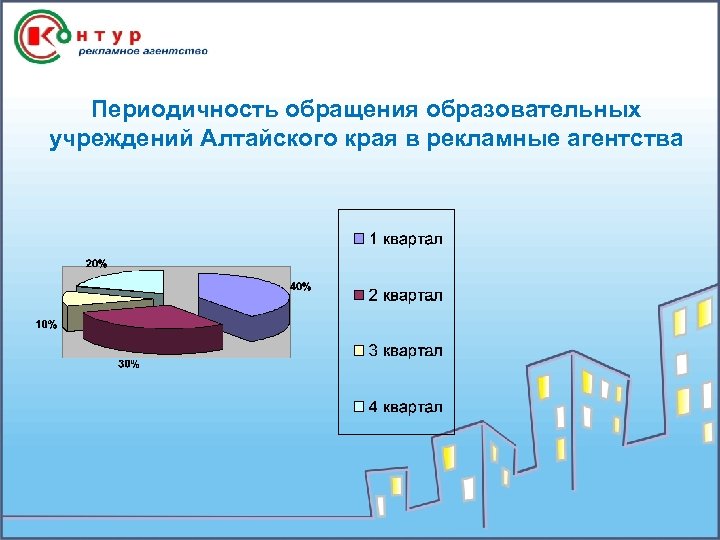 Контур
рекламное агентство

Периодичность обращения образовательных учреждений Алтайского края в рекламные агентства

20%
40%
10%
30%

1 квартал
2 квартал
3 квартал
4 квартал